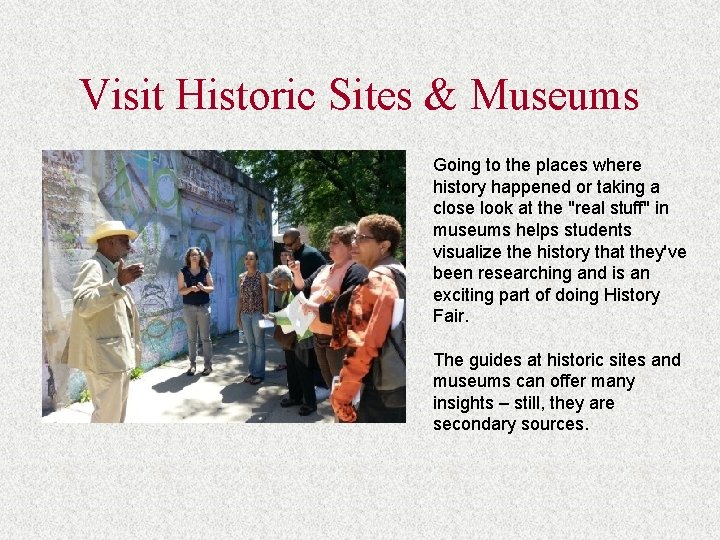 Visit Historic Sites & Museums

Going to the places where history happened or taking a close look at the "real stuff" in museums helps students visualize the history that they've been researching and is an exciting part of doing History Fair.

The guides at historic sites and museums can offer many insights – still, they are secondary sources.